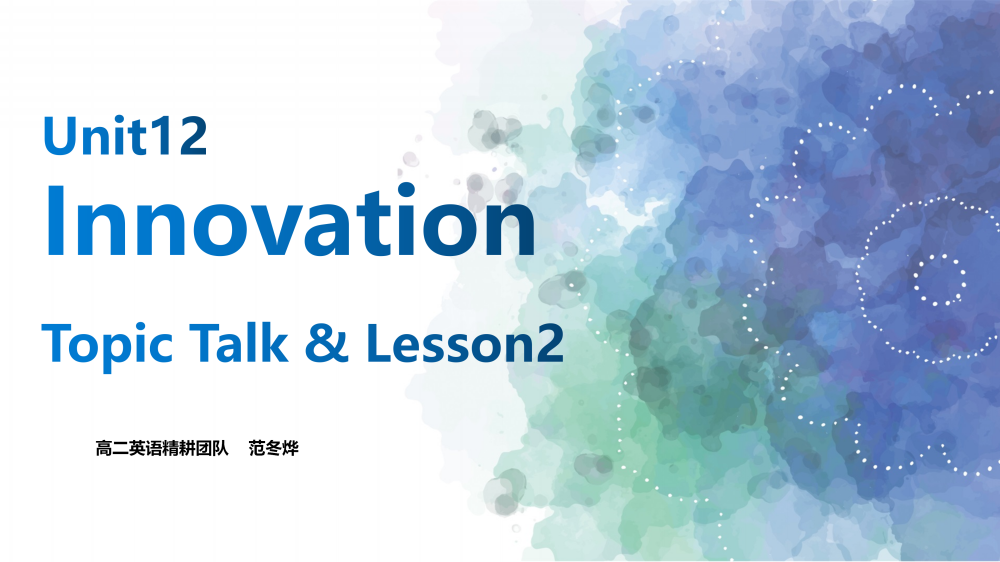 Unit12
Innovation
Topic Talk & Lesson2

高二英语精耕团队 范冬烨